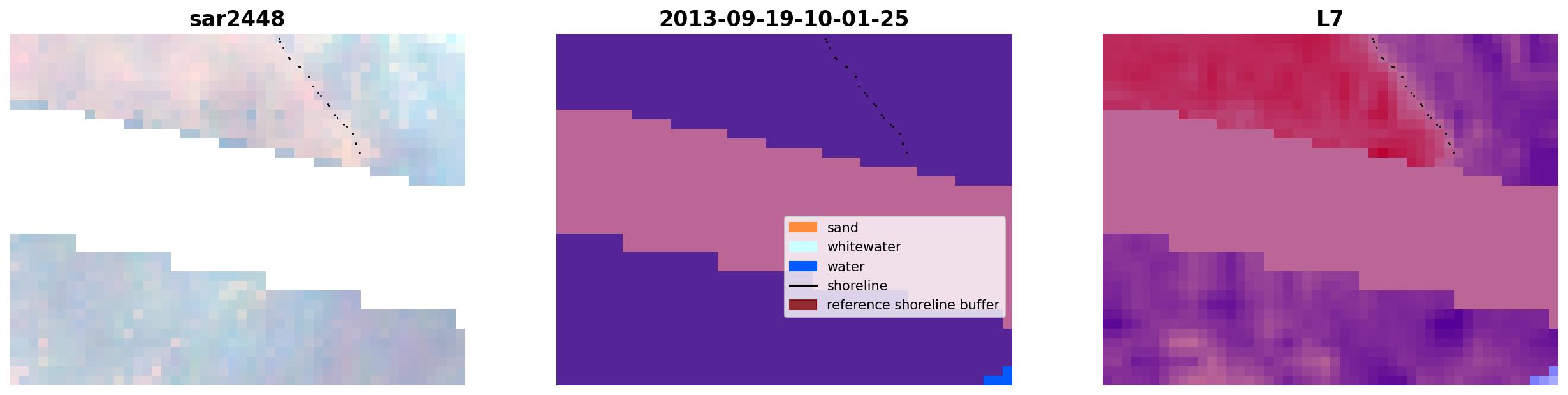 sar2448

2013-09-19-10-01-25

sand
whitewater
water
shoreline
reference shoreline buffer

L7